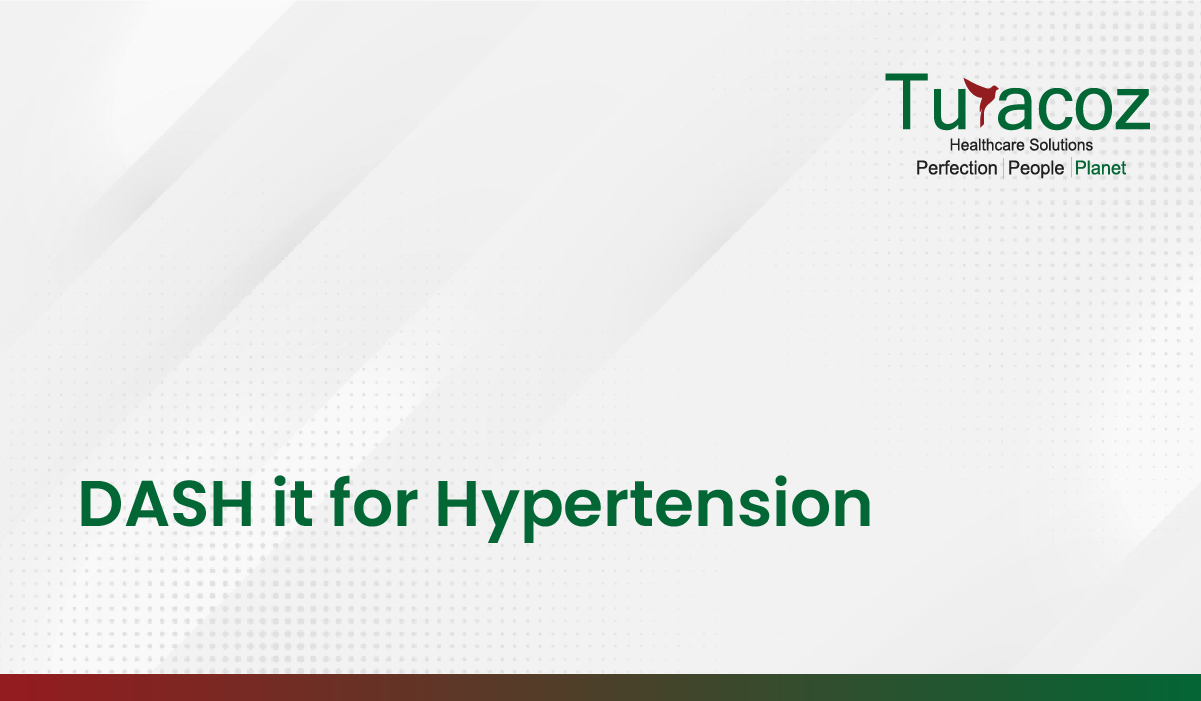 Turacoz
Healthcare Solutions
Perfection | People | Planet

DASH it for Hypertension